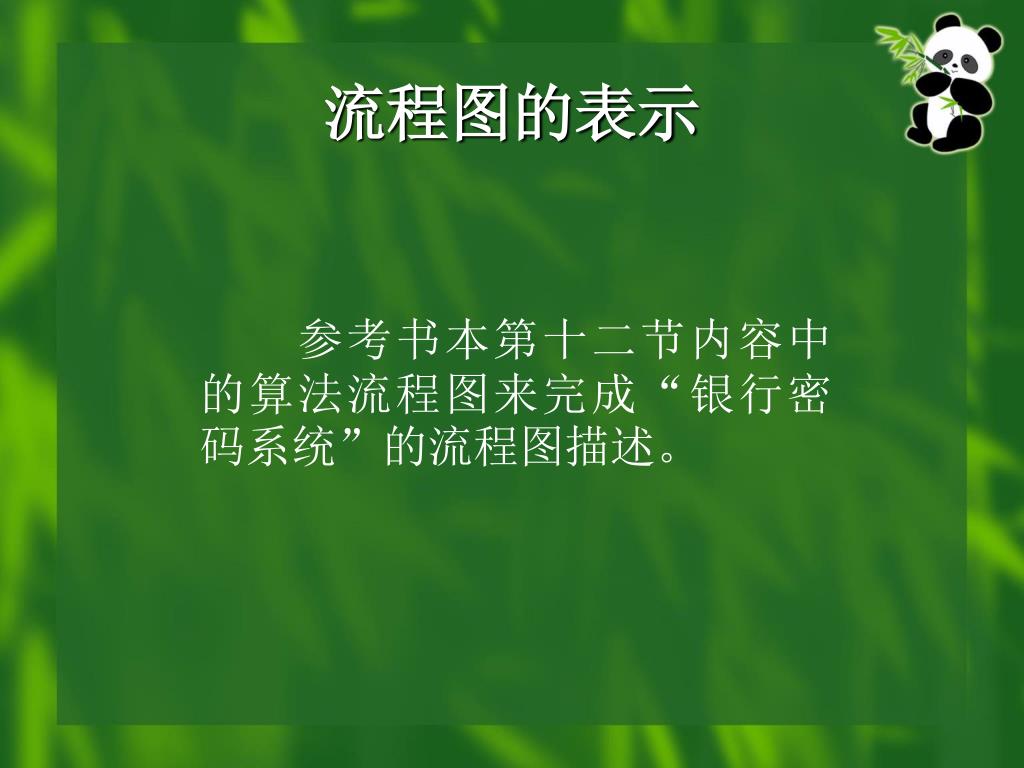 流程图的表示

参考书本第十二节内容中的算法流程图来完成“银行密码系统”的流程图描述。